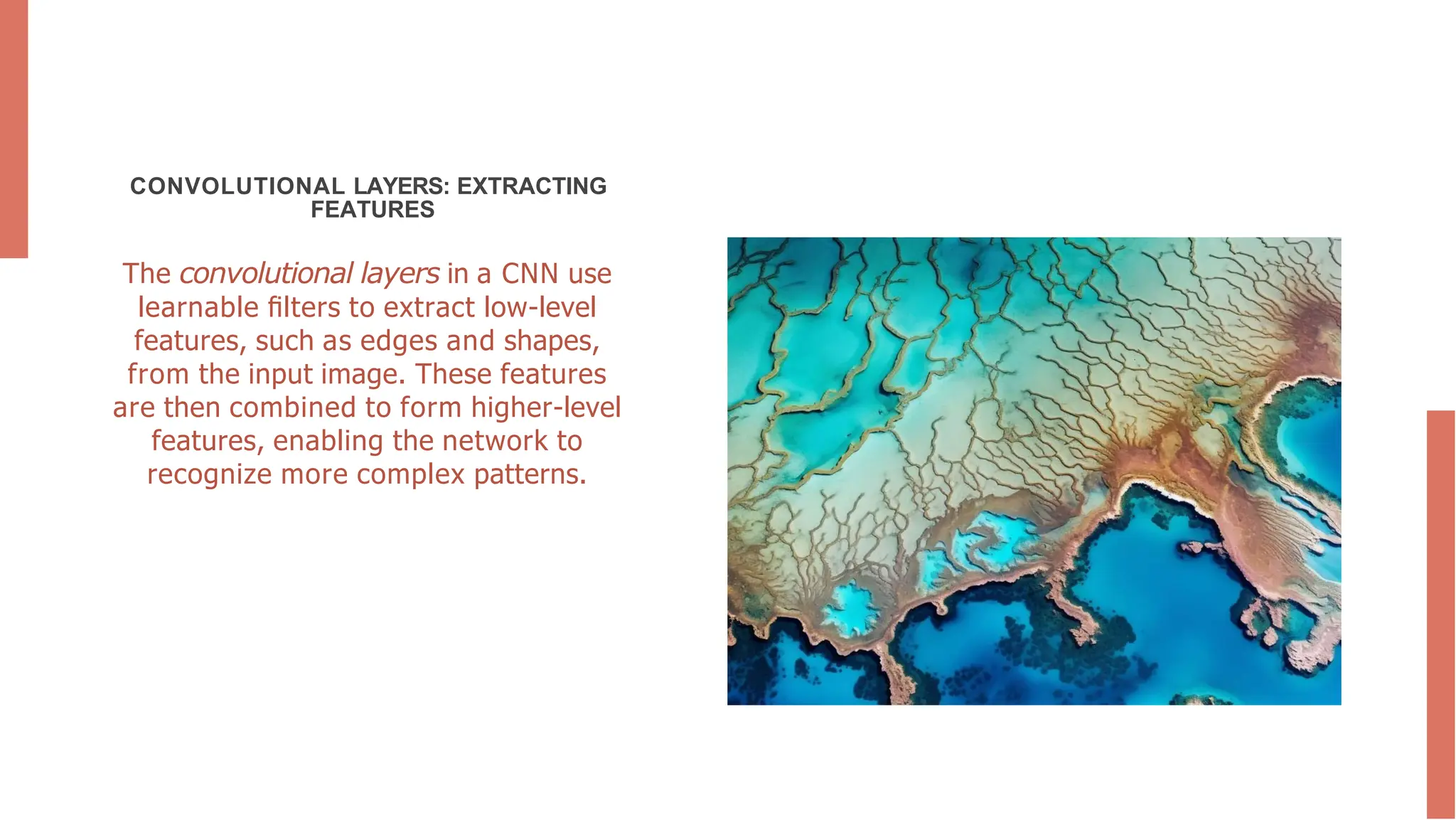 CONVOLUTIONAL LAYERS: EXTRACTING FEATURES

The convolutional layers in a CNN use learnable filters to extract low-level features, such as edges and shapes, from the input image. These features are then combined to form higher-level features, enabling the network to recognize more complex patterns.